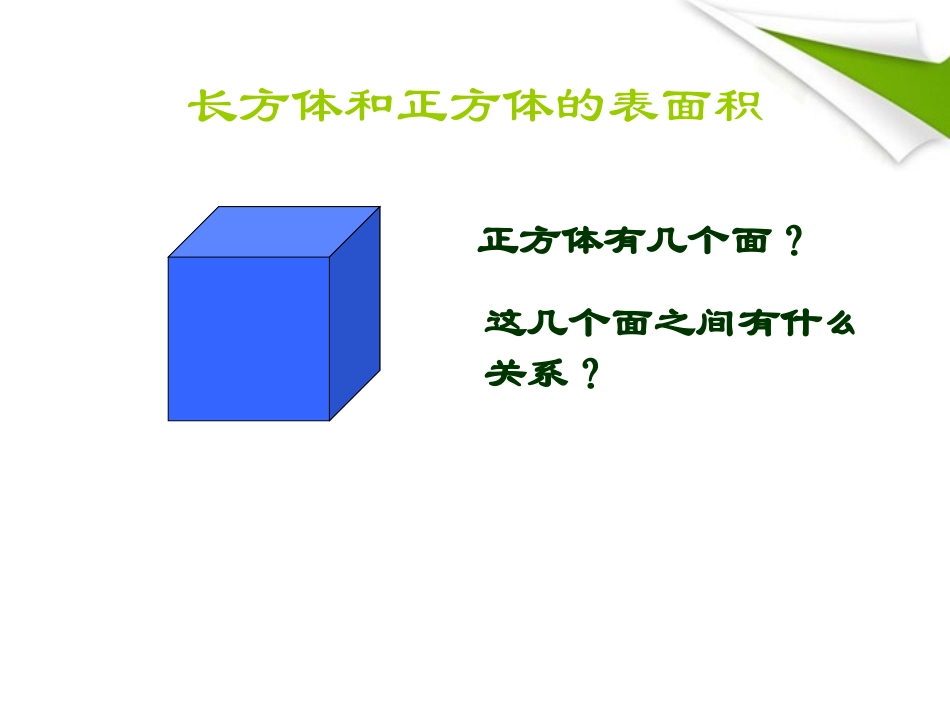 长方体和正方体的表面积

正方体有几个面？

这几个面之间有什么关系？